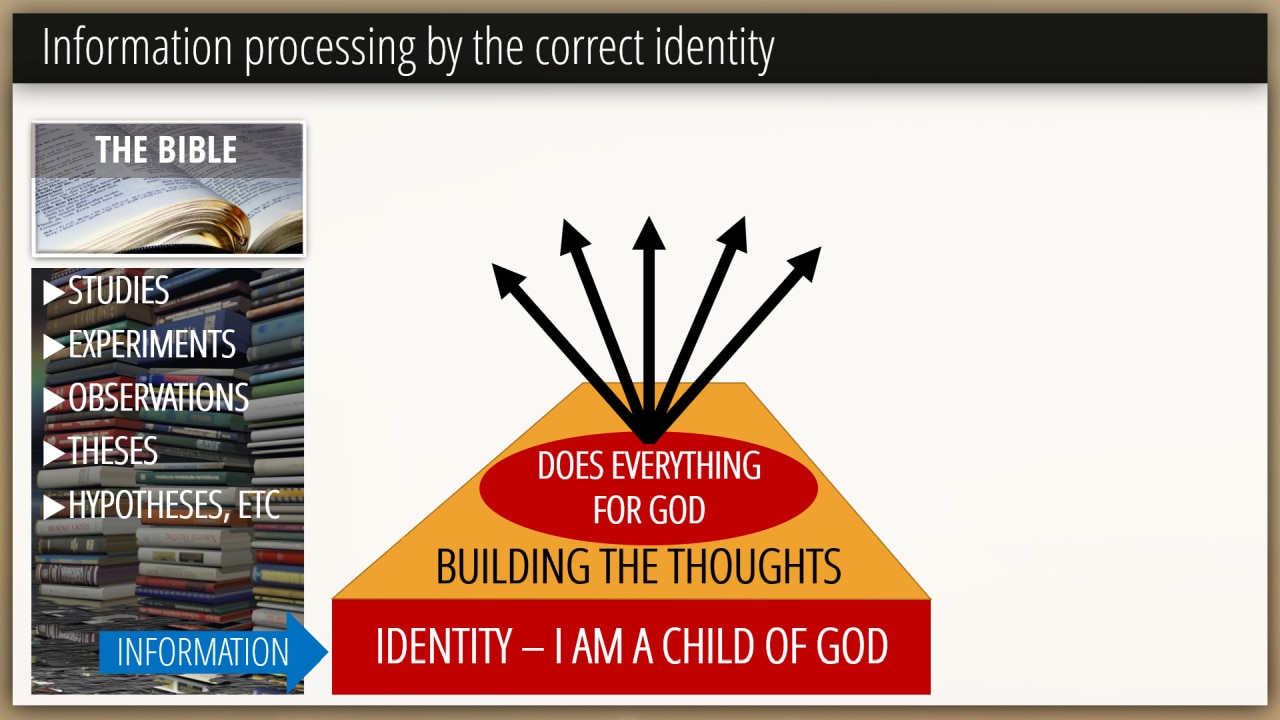 Information processing by the correct identity

THE BIBLE

▶STUDIES
▶EXPERIMENTS
▶OBSERVATIONS
▶THESES
▶HYPOTHESES, ETC

INFORMATION

DOES EVERYTHING FOR GOD

BUILDING THE THOUGHTS

IDENTITY – I AM A CHILD OF GOD